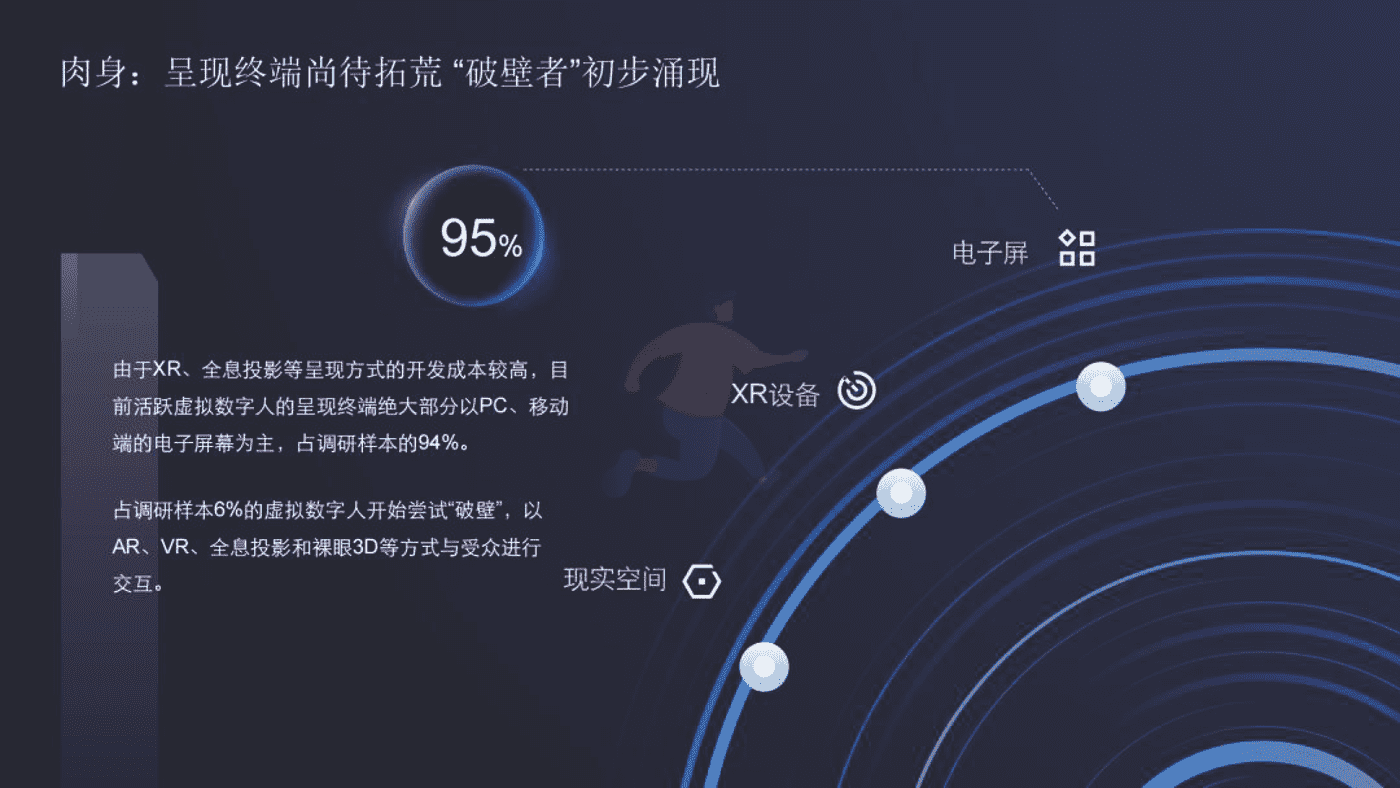 肉身：呈现终端尚待拓荒 “破壁者”初步涌现

95%

由于XR、全息投影等呈现方式的开发成本较高，目前活跃虚拟数字人的呈现终端绝大部分以PC、移动端的电子屏幕为主，占调研样本的94%。

占调研样本6%的虚拟数字人开始尝试“破壁”，以AR、VR、全息投影和裸眼3D等方式与受众进行交互。

电子屏

XR设备

现实空间